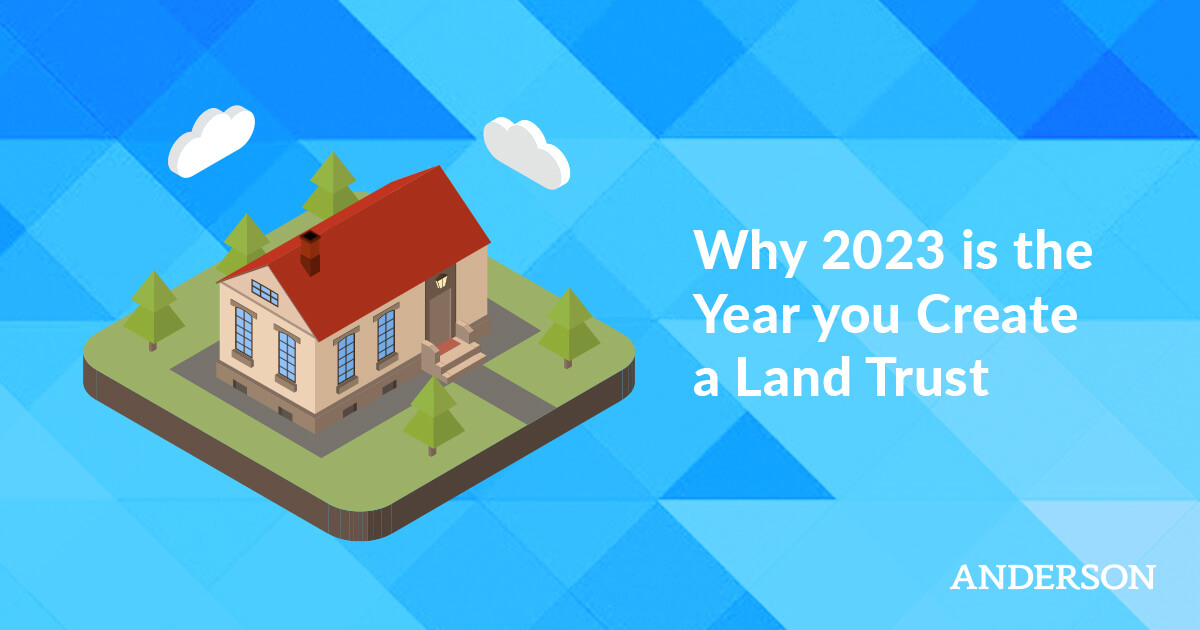 Why 2023 is the Year you Create a Land Trust

ANDERSON